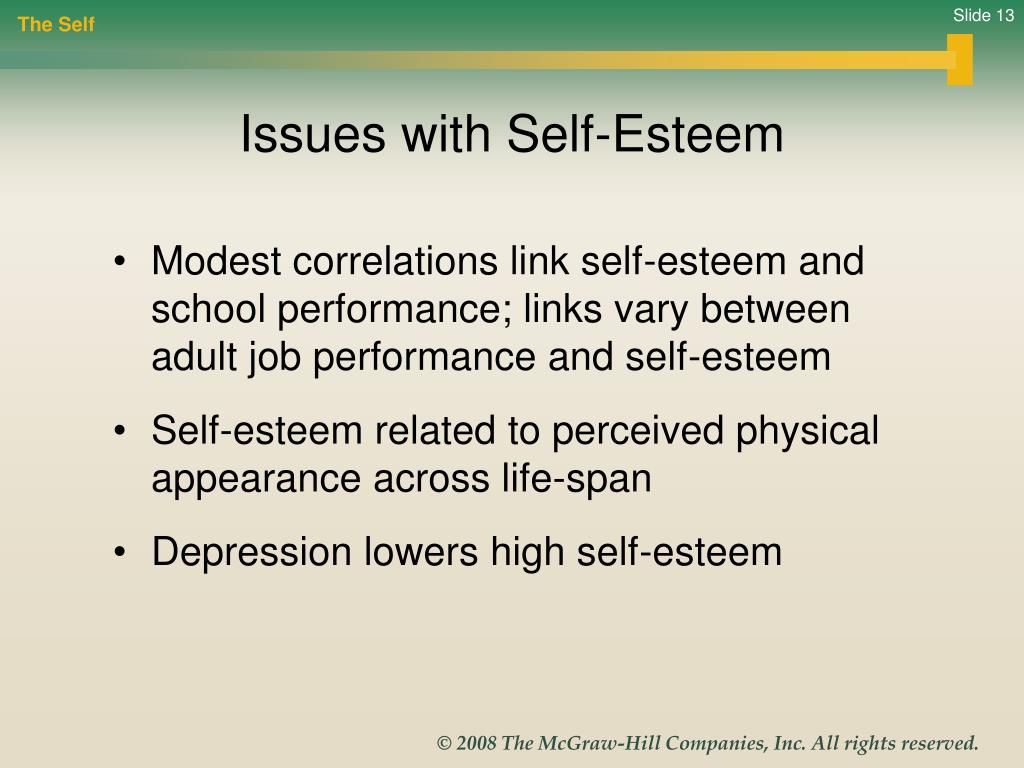 The Self

Slide 13

Issues with Self-Esteem

• Modest correlations link self-esteem and school performance; links vary between adult job performance and self-esteem

• Self-esteem related to perceived physical appearance across life-span

• Depression lowers high self-esteem

© 2008 The McGraw-Hill Companies, Inc. All rights reserved.